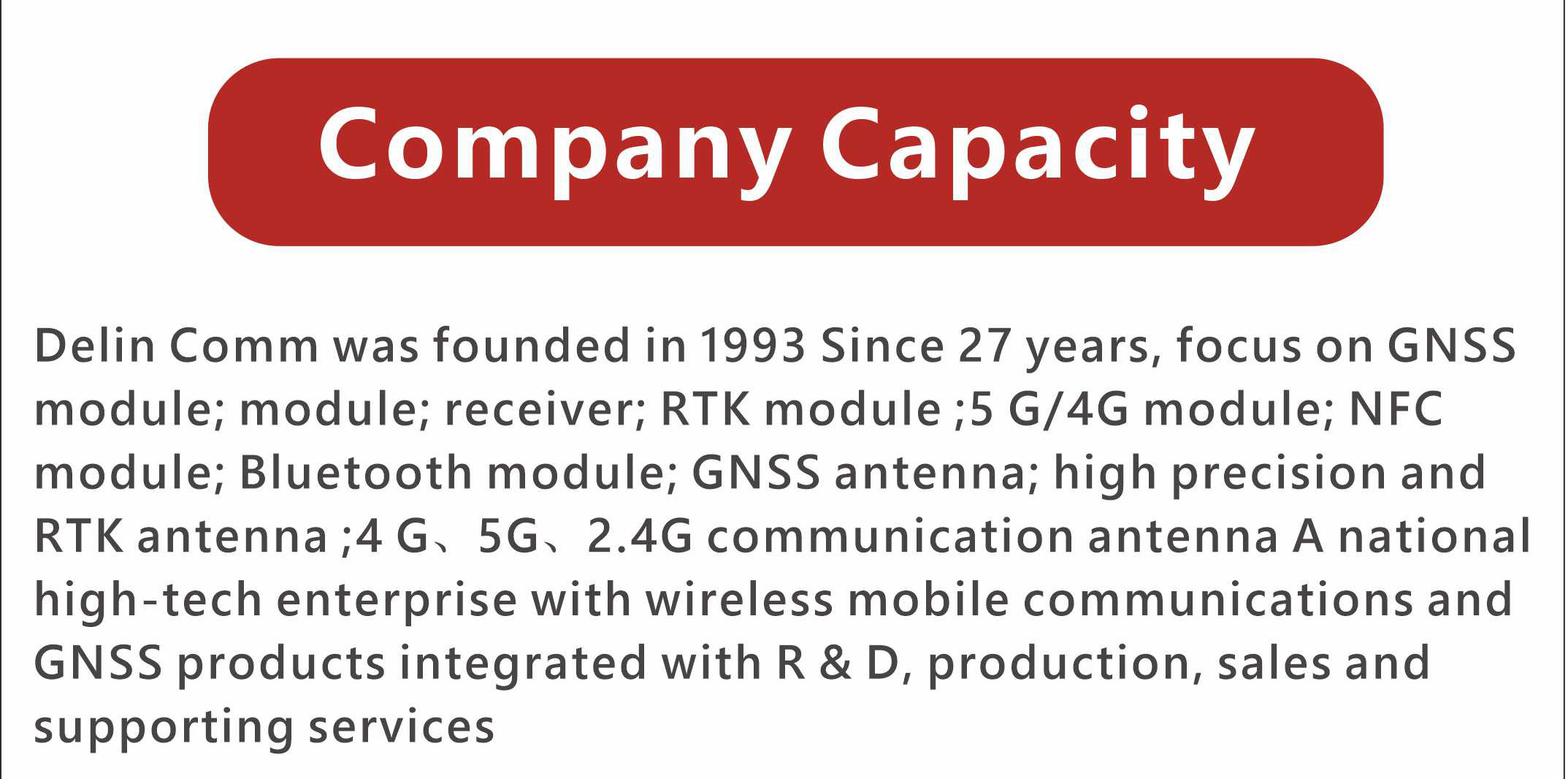 Company Capacity

Delin Comm was founded in 1993 Since 27 years, focus on GNSS module; module; receiver; RTK module ;5 G/4G module; NFC module; Bluetooth module; GNSS antenna; high precision and RTK antenna ;4 G、5G、2.4G communication antenna A national high-tech enterprise with wireless mobile communications and GNSS products integrated with R & D, production, sales and supporting services